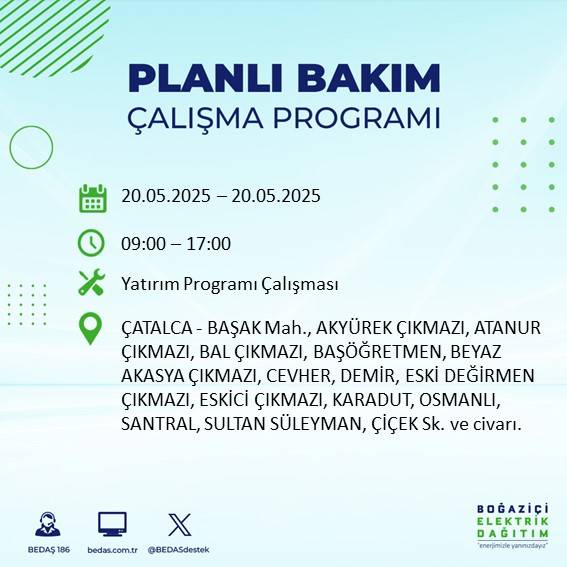 PLANLI BAKIM
ÇALIŞMA PROGRAMI

20.05.2025 – 20.05.2025

09:00 – 17:00

Yatırım Programı Çalışması

ÇATALCA - BAŞAK Mah., AKYÜREK ÇIKMAZI, ATANUR ÇIKMAZI, BAL ÇIKMAZI, BAŞÖĞRETMEN, BEYAZ AKASYA ÇIKMAZI, CEVHER, DEMİR, ESKİ DEĞİRMEN ÇIKMAZI, ESKİCİ ÇIKMAZI, KARADUT, OSMANLI, SANTRAL, SULTAN SÜLEYMAN, ÇİÇEK Sk. ve civarı.

BEDAŞ 186

bedas.com.tr

@BEDASdestek

BOĞAZİÇİ
ELEKTRİK
DAĞITIM
"enerjimizle yanınızdayız"